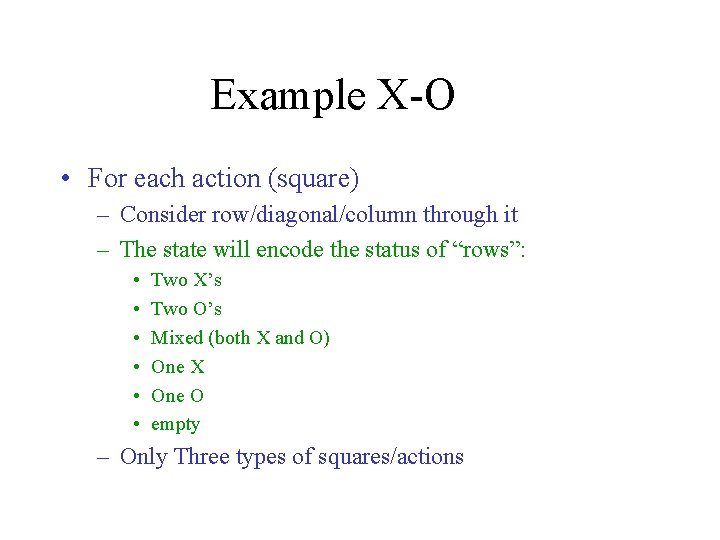 Example X-O

• For each action (square)
  – Consider row/diagonal/column through it
  – The state will encode the status of “rows”:
    • Two X’s
    • Two O’s
    • Mixed (both X and O)
    • One X
    • One O
    • empty
  – Only Three types of squares/actions